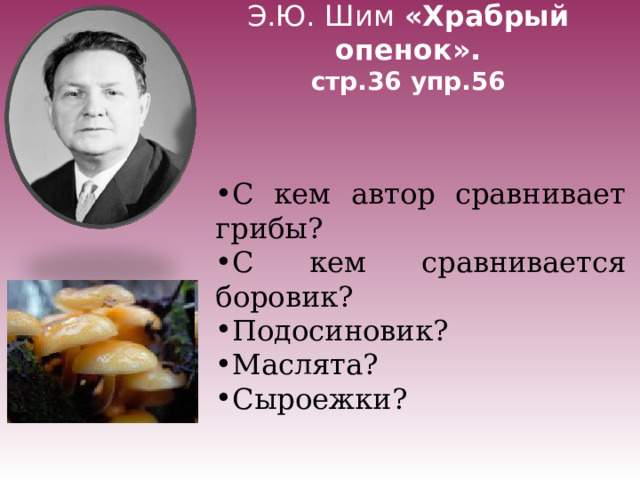 Э.Ю. Шим «Храбрый опенок».
стр.36 упр.56

•С кем автор сравнивает грибы?
•С кем сравнивается боровик?
•Подосиновик?
•Маслята?
•Сыроежки?